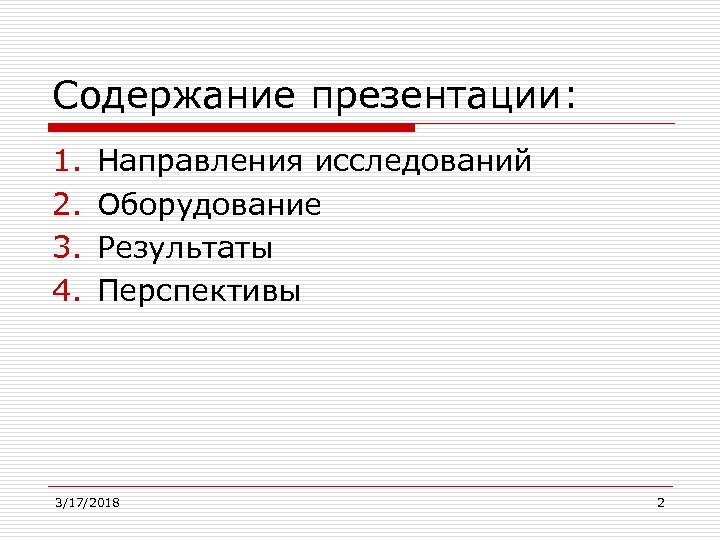 Содержание презентации:

1. Направления исследований
2. Оборудование
3. Результаты
4. Перспективы

3/17/2018

2